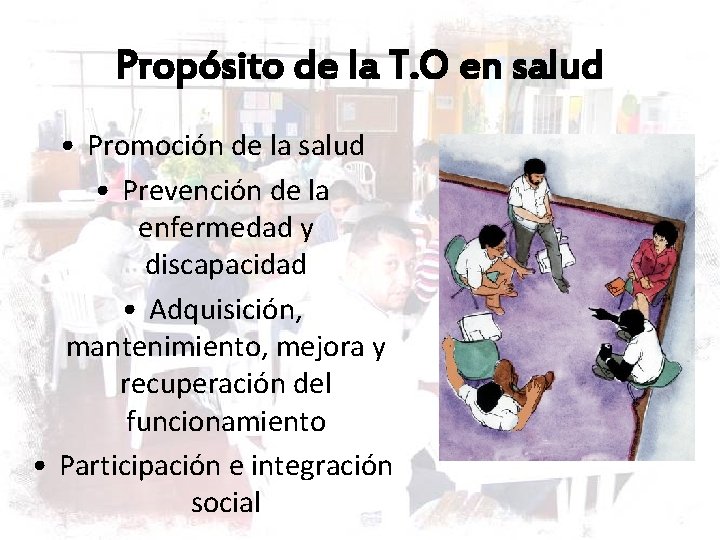 Propósito de la T.O en salud

• Promoción de la salud
• Prevención de la enfermedad y discapacidad
• Adquisición, mantenimiento, mejora y recuperación del funcionamiento
• Participación e integración social